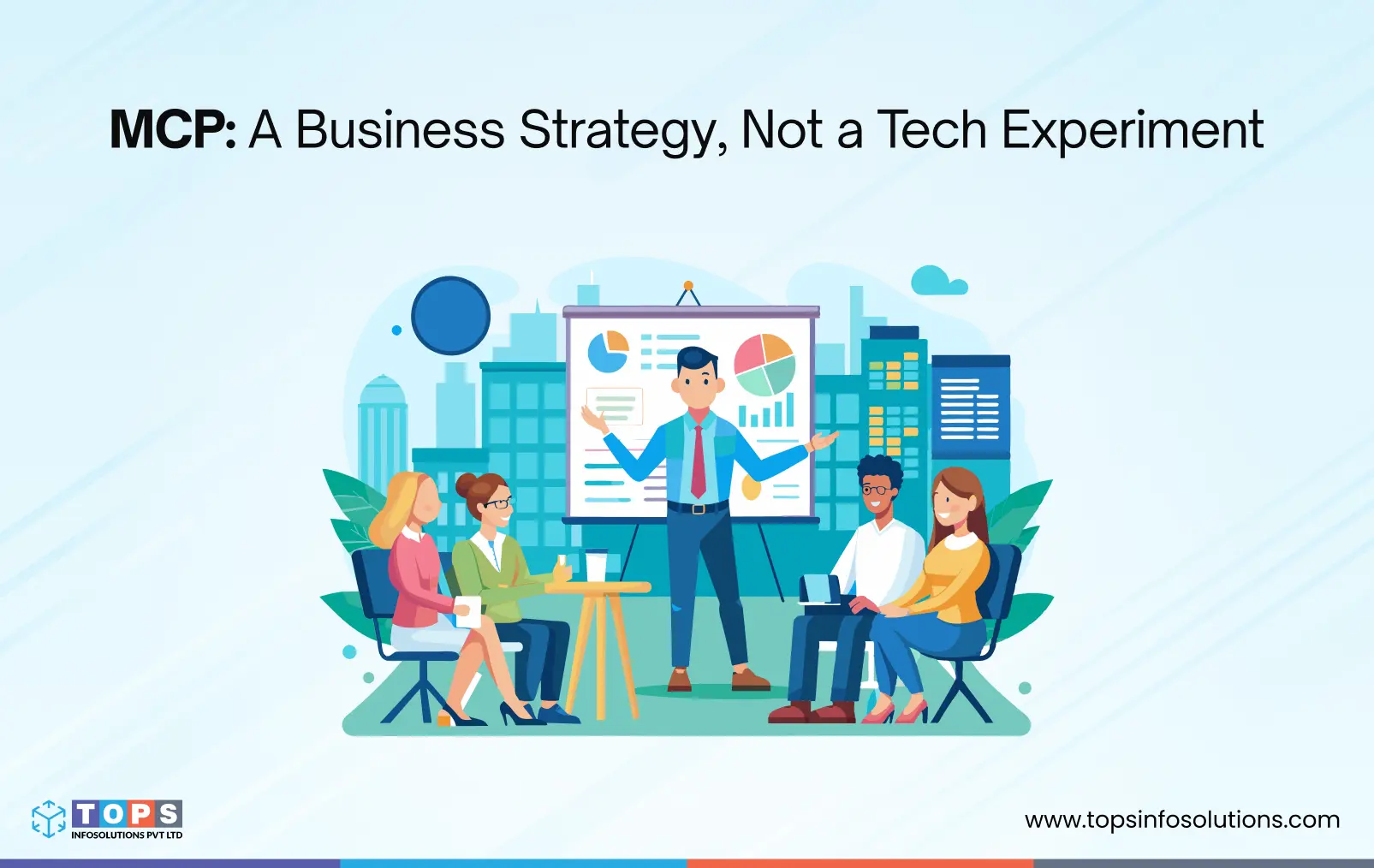 MCP: A Business Strategy, Not a Tech Experiment

TOPS
INFOSOLUTIONS PVT LTD

www.topsinfosolutions.com